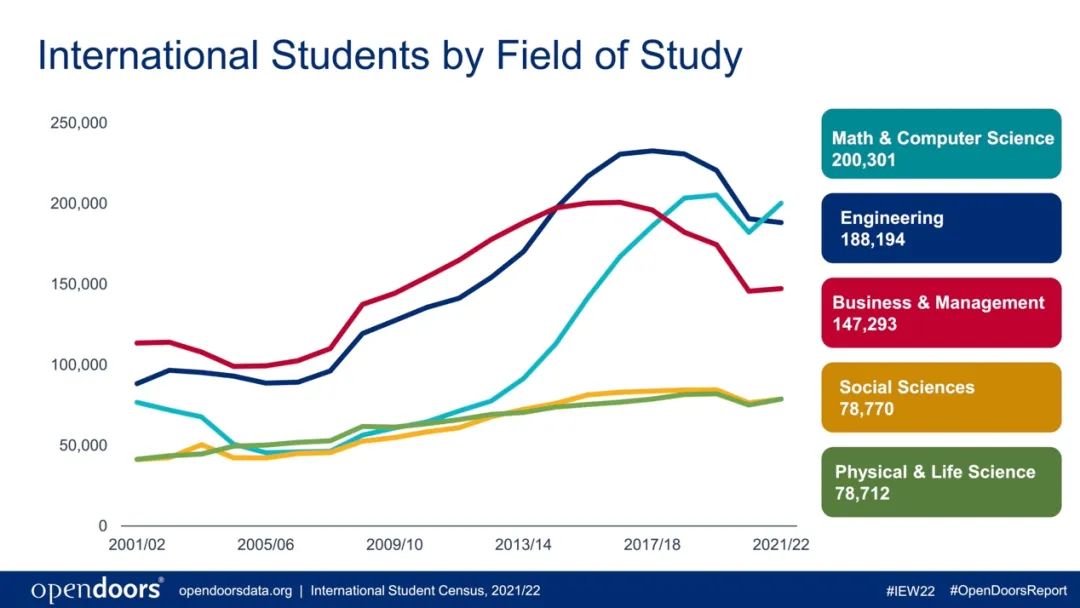 International Students by Field of Study

250,000
200,000
150,000
100,000
50,000
0

2001/02
2005/06
2009/10
2013/14
2017/18
2021/22

Math & Computer Science
200,301

Engineering
188,194

Business & Management
147,293

Social Sciences
78,770

Physical & Life Science
78,712

opendoors® opendoorsdata.org | International Student Census, 2021/22

#IEW22 #OpenDoorsReport